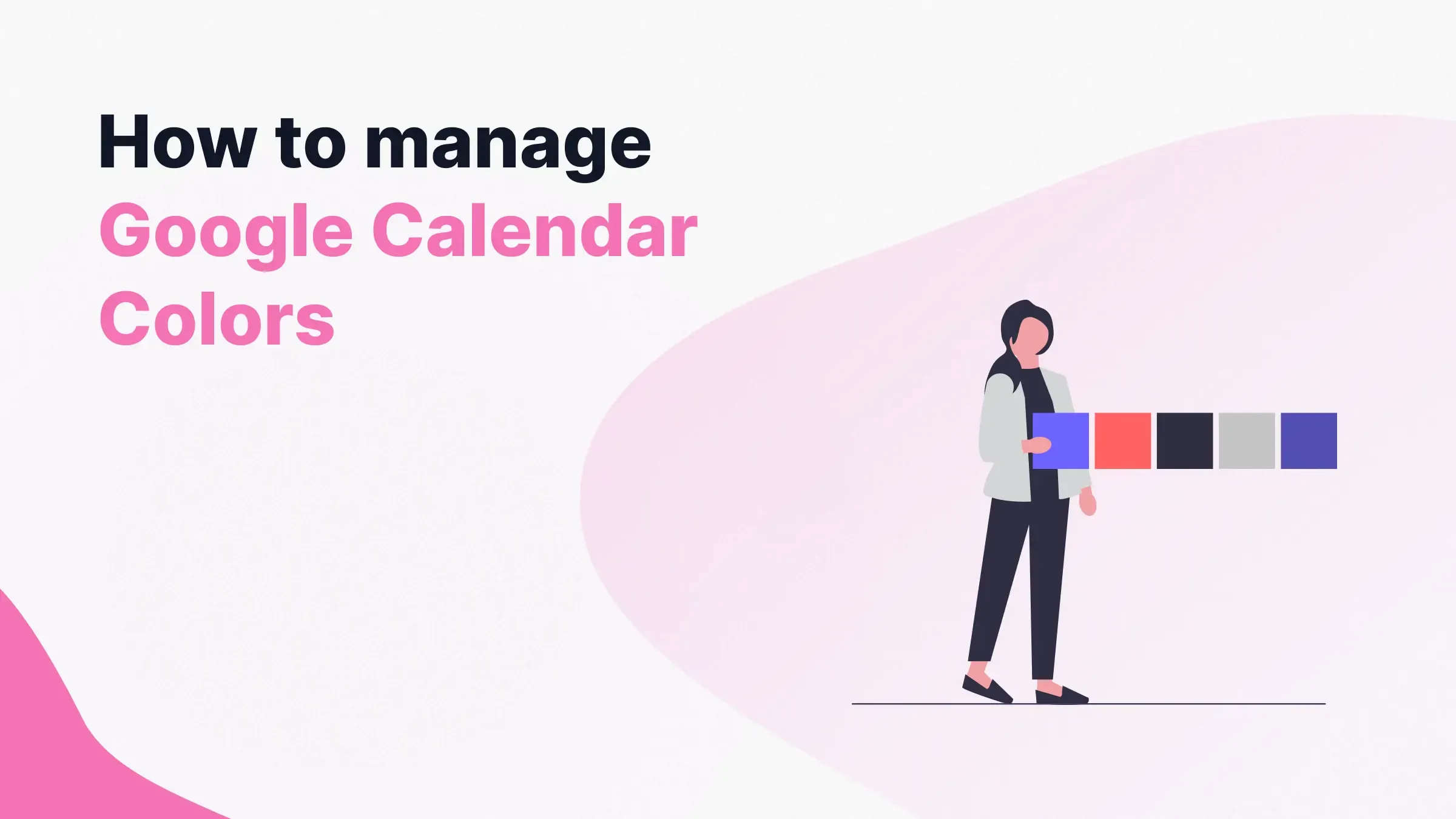 How to manage
Google Calendar
Colors